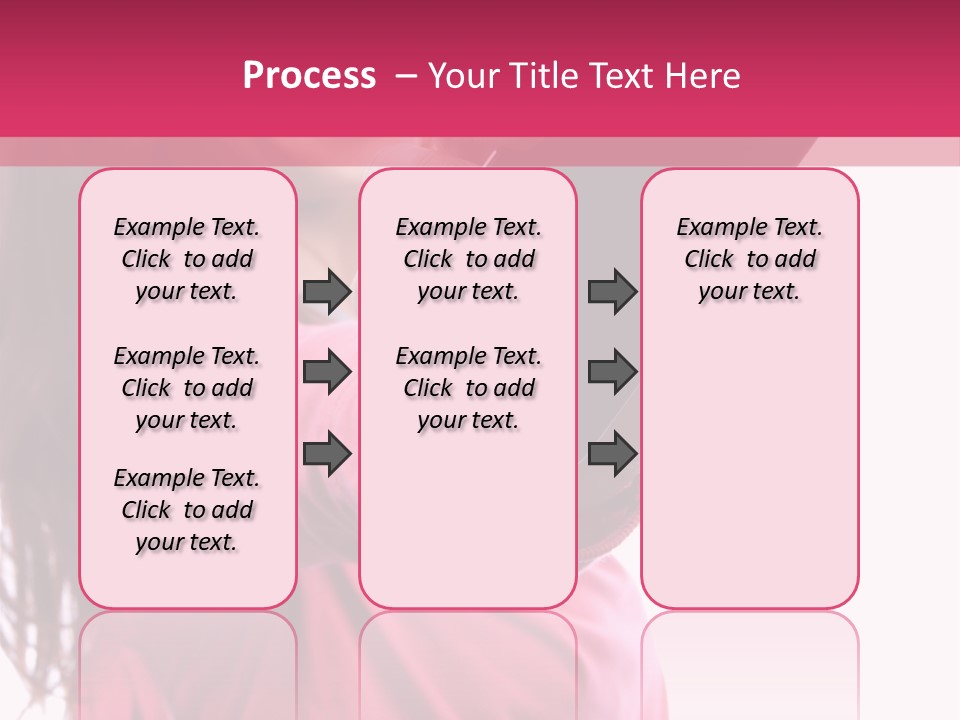 Process – Your Title Text Here

Example Text. Click to add your text.

Example Text. Click to add your text.

Example Text. Click to add your text.

Example Text. Click to add your text.

Example Text. Click to add your text.

Example Text. Click to add your text.